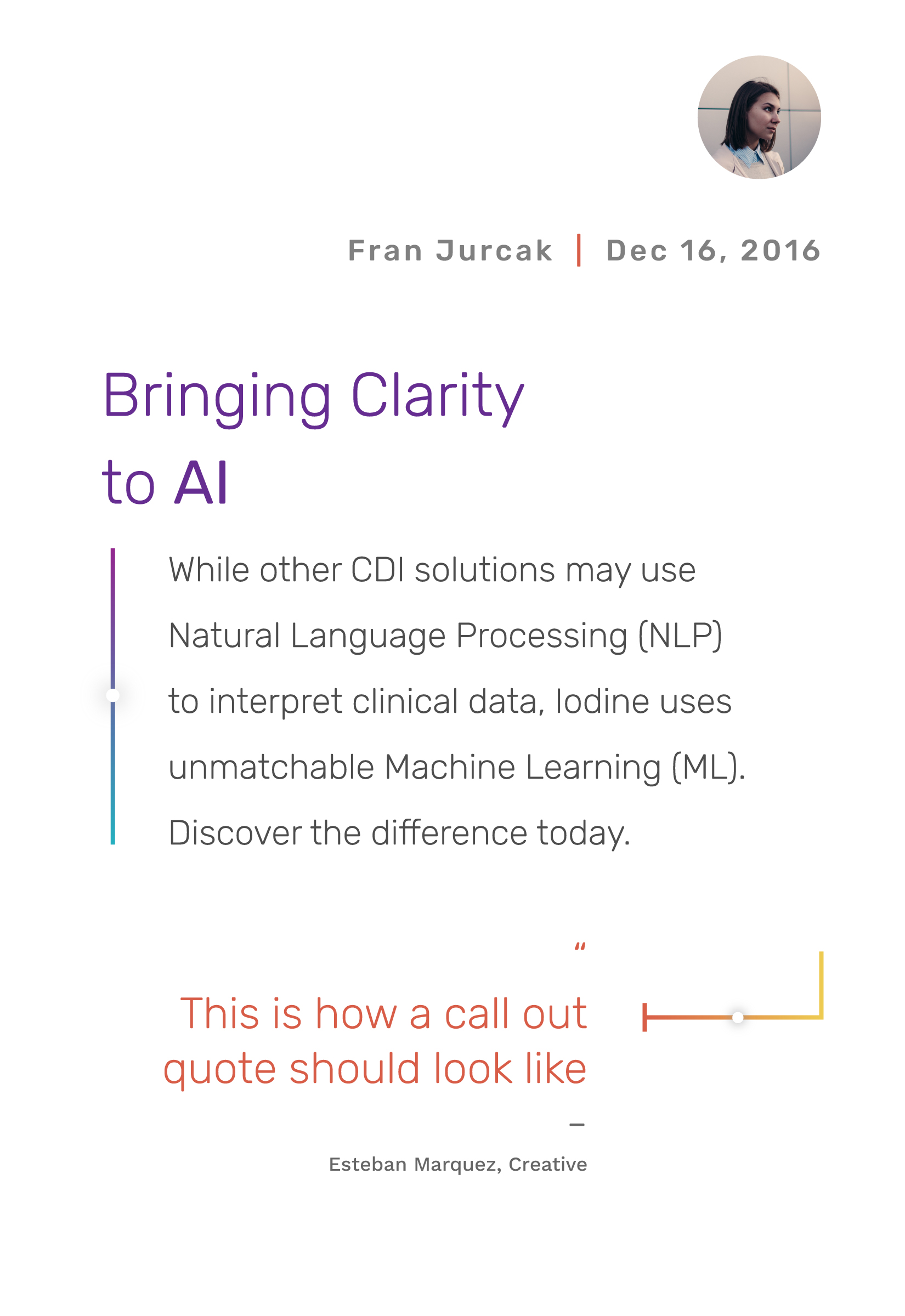 Fran Jurcak | Dec 16, 2016

Bringing Clarity to AI

While other CDI solutions may use Natural Language Processing (NLP) to interpret clinical data, Iodine uses unmatchable Machine Learning (ML). Discover the difference today.

“

This is how a call out quote should look like

–

Esteban Marquez, Creative